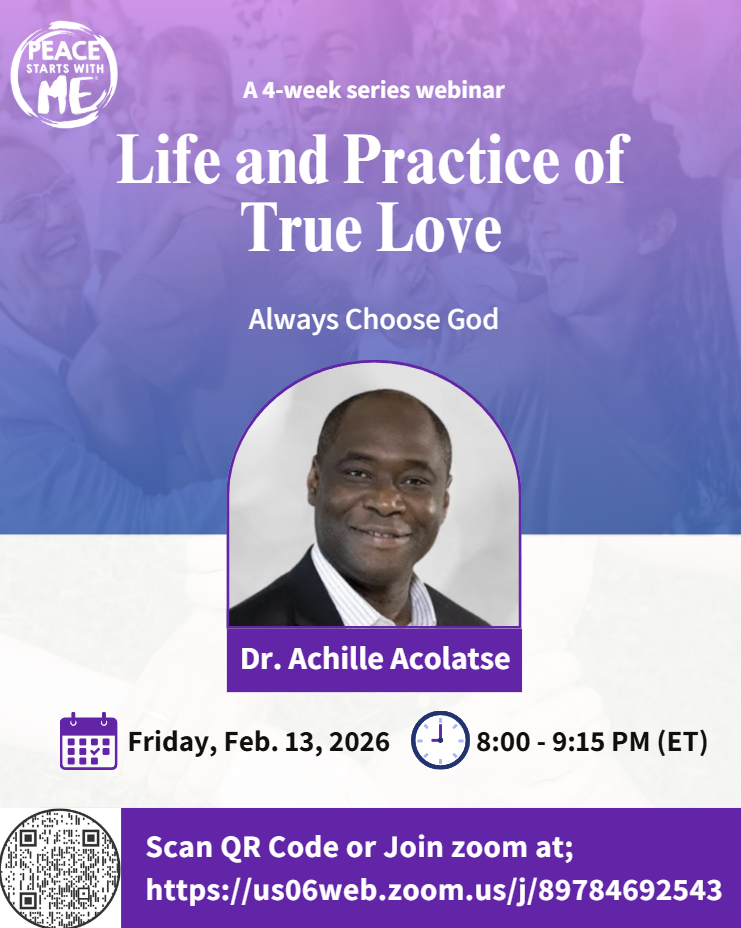 PEACE STARTS WITH ME

A 4-week series webinar

Life and Practice of True Love

Always Choose God

Dr. Achille Acolatse

Friday, Feb. 13, 2026

8:00 - 9:15 PM (ET)

Scan QR Code or Join zoom at;
https://us06web.zoom.us/j/89784692543